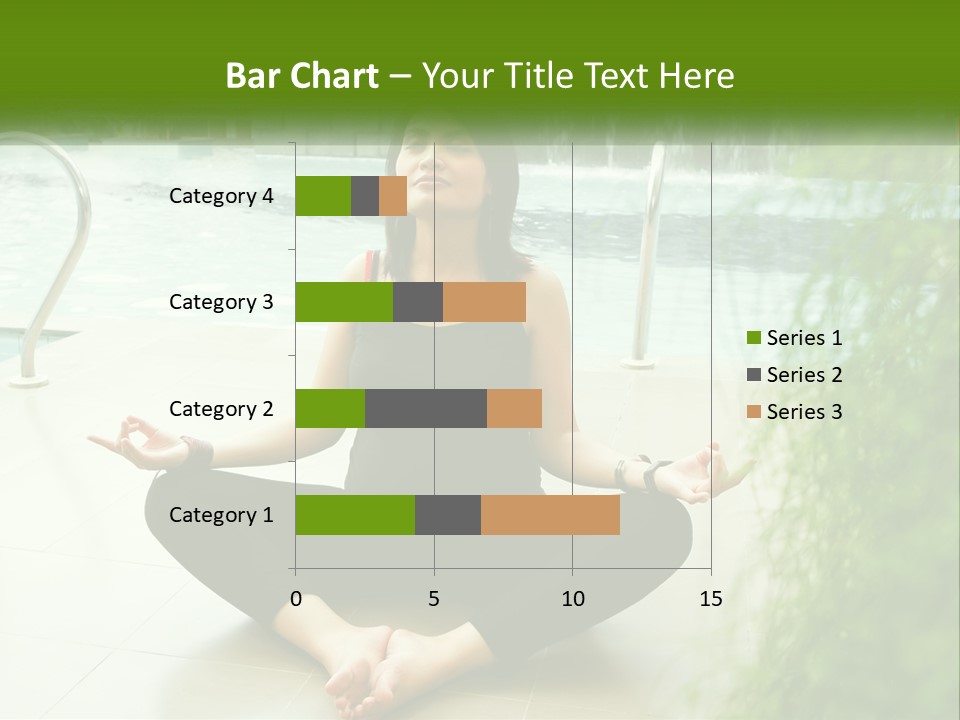 Bar Chart – Your Title Text Here

Category 4
Category 3
Category 2
Category 1

0
5
10
15

Series 1
Series 2
Series 3